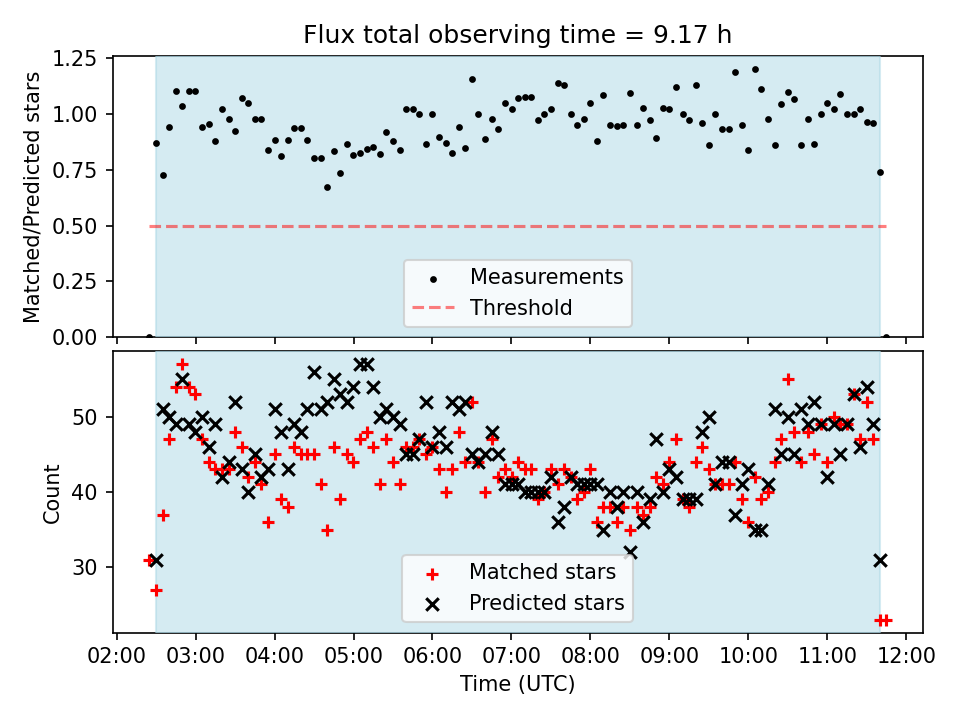 Flux total observing time = 9.17 h

Matched/Predicted stars

1.25
1.00
0.75
0.50
0.25
0.00

Measurements
Threshold

Count

50
40
30

Matched stars
Predicted stars

02:00 03:00 04:00 05:00 06:00 07:00 08:00 09:00 10:00 11:00 12:00

Time (UTC)